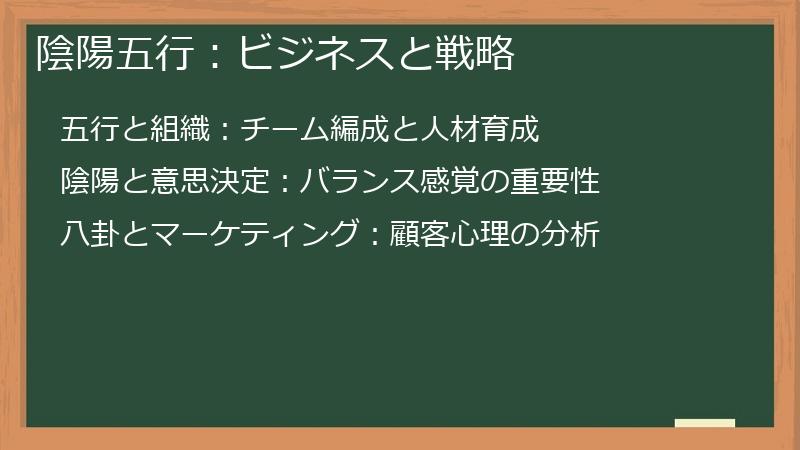 陰陽五行：ビジネスと戦略

五行と組織：チーム編成と人材育成

陰陽と意思決定：バランス感覚の重要性

八卦とマーケティング：顧客心理の分析